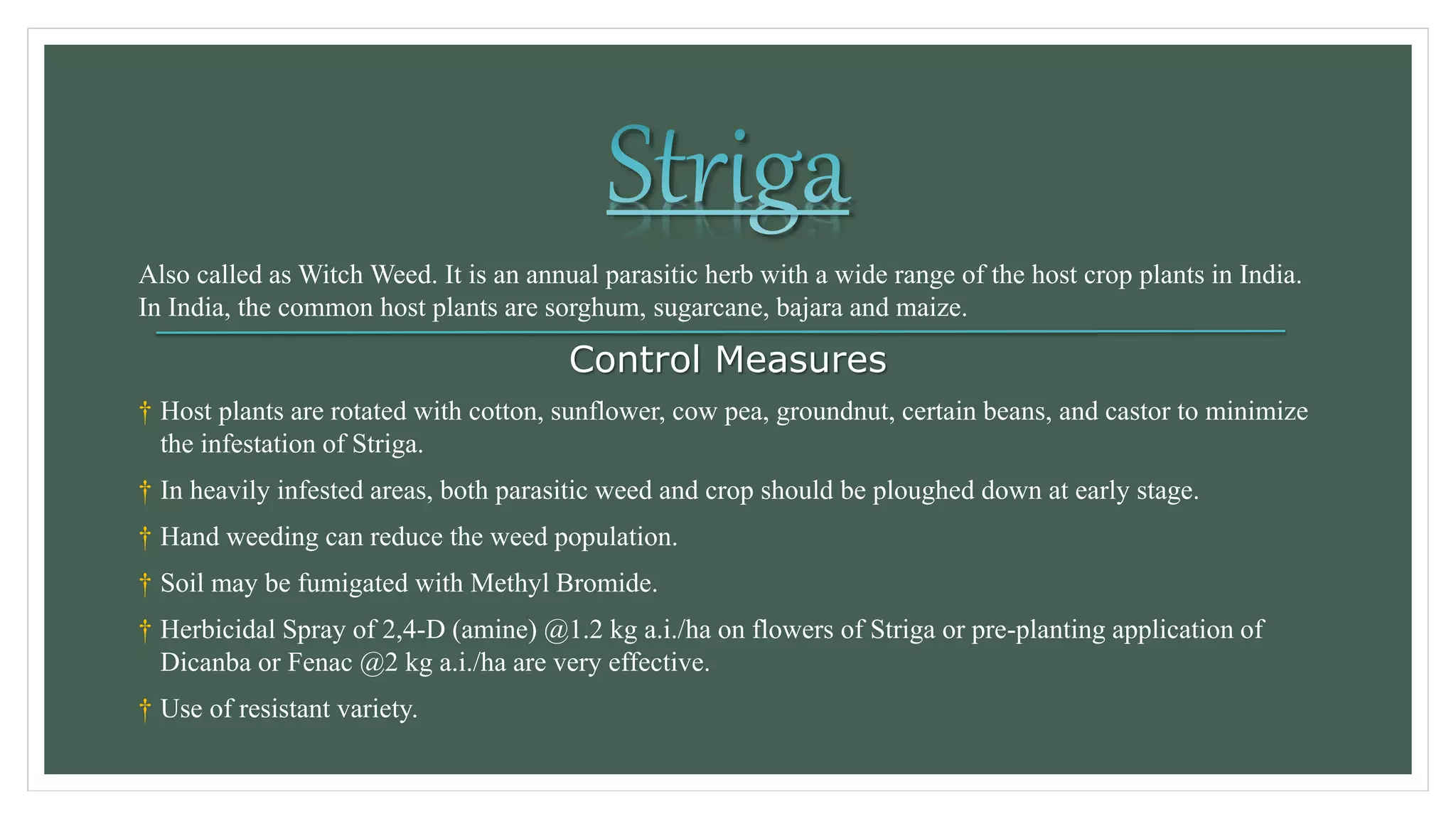 Striga

Also called as Witch Weed. It is an annual parasitic herb with a wide range of the host crop plants in India. In India, the common host plants are sorghum, sugarcane, bajara and maize.

Control Measures

† Host plants are rotated with cotton, sunflower, cow pea, groundnut, certain beans, and castor to minimize the infestation of Striga.

† In heavily infested areas, both parasitic weed and crop should be ploughed down at early stage.

† Hand weeding can reduce the weed population.

† Soil may be fumigated with Methyl Bromide.

† Herbicidal Spray of 2,4-D (amine) @1.2 kg a.i./ha on flowers of Striga or pre-planting application of Dicanba or Fenac @2 kg a.i./ha are very effective.

† Use of resistant variety.